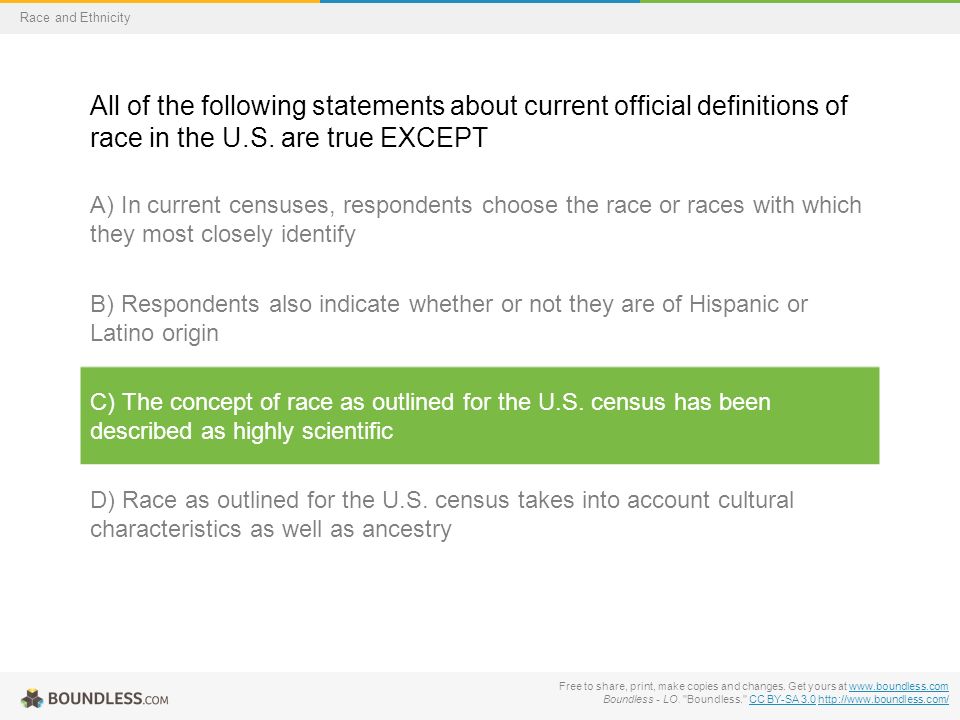 Race and Ethnicity

All of the following statements about current official definitions of race in the U.S. are true EXCEPT

A) In current censuses, respondents choose the race or races with which they most closely identify

B) Respondents also indicate whether or not they are of Hispanic or Latino origin

C) The concept of race as outlined for the U.S. census has been described as highly scientific

D) Race as outlined for the U.S. census takes into account cultural characteristics as well as ancestry

BOUNDLESS.COM

Free to share, print, make copies and changes. Get yours at www.boundless.com
Boundless - LO. "Boundless." CC BY-SA 3.0 http://www.boundless.com/